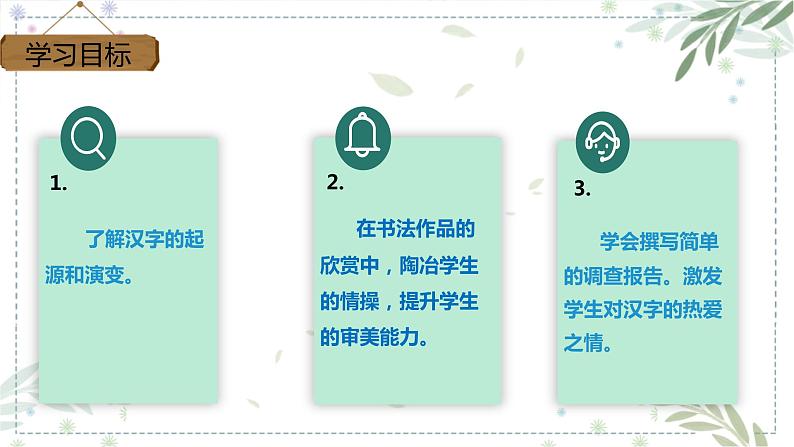 学习目标

1.

了解汉字的起源和演变。

2.

在书法作品的欣赏中，陶冶学生的情操，提升学生的审美能力。

3.

学会撰写简单的调查报告。激发学生对汉字的热爱之情。